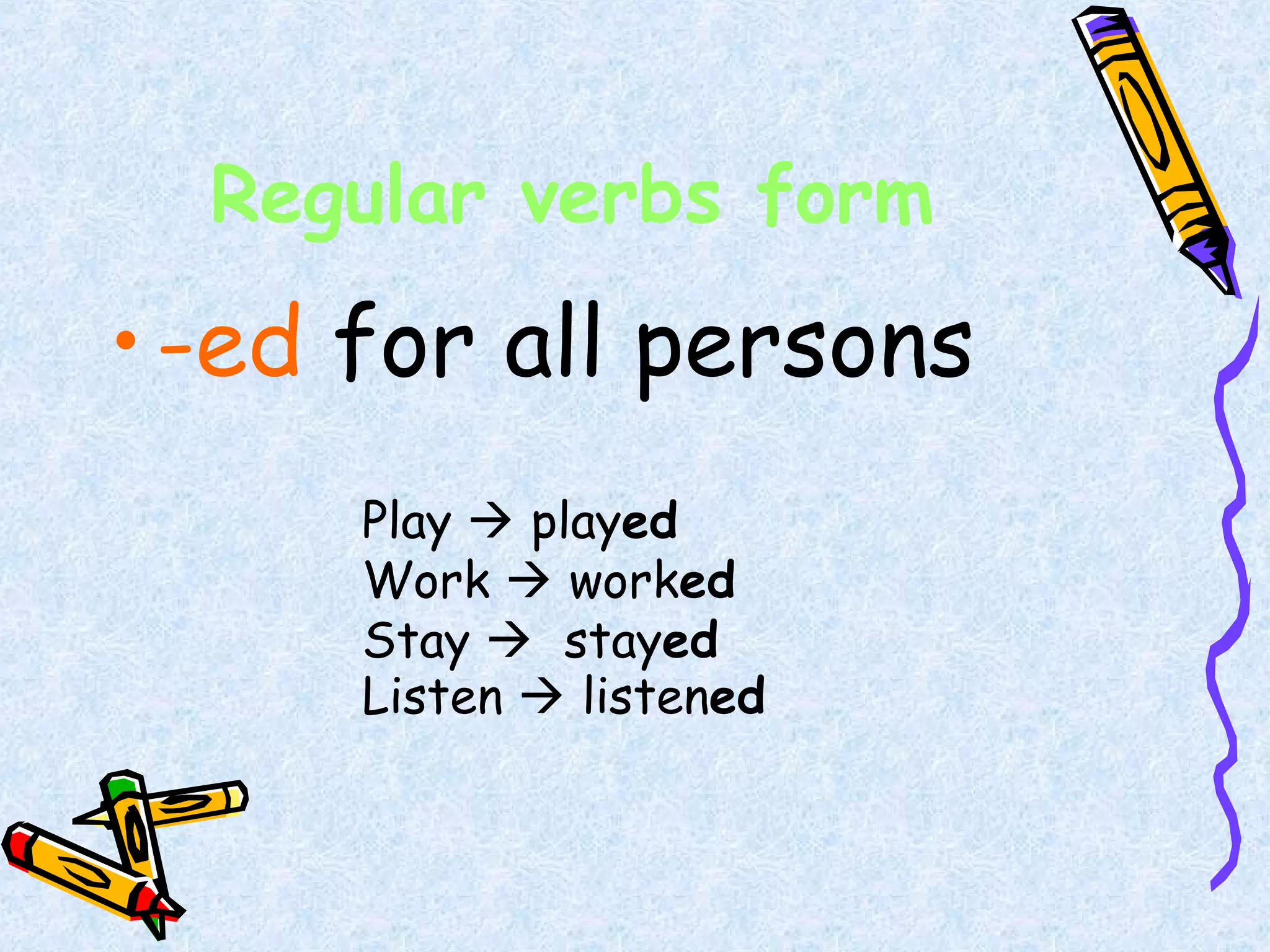 Regular verbs form

• -ed for all persons

Play → played
Work → worked
Stay → stayed
Listen → listened